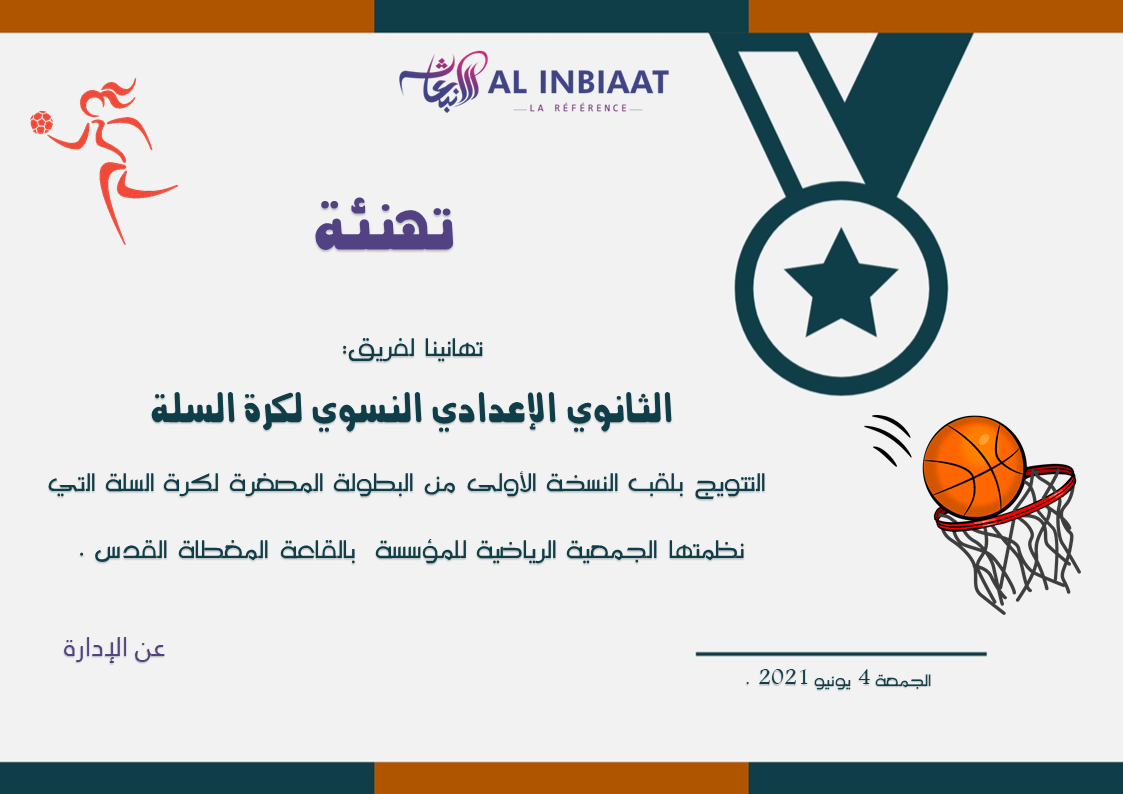 الانبعاث AL INBIAAT
LA RÉFÉRENCE

تهنئة

تهانينا لفريق:

الثانوي الإعدادي النسوي لكرة السلة

التتويج بلقب النسخة الأولى من البطولة المصغرة لكرة السلة التي نظمتها الجمعية الرياضية للمؤسسة بالقاعة المغطاة القدس .

عن الإدارة

الجمعة 4 يونيو 2021 .